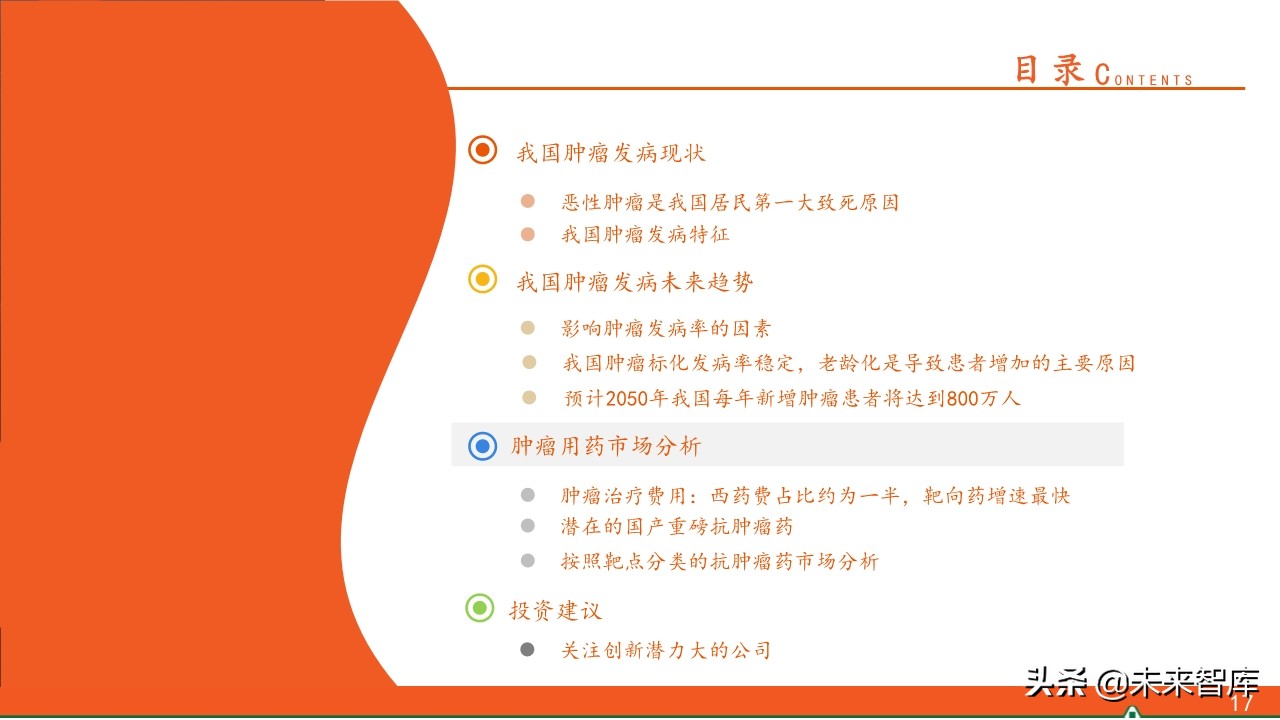 目录 CONTENTS

我国肿瘤发病现状

恶性肿瘤是我国居民第一大致死原因

我国肿瘤发病特征

我国肿瘤发病未来趋势

影响肿瘤发病率的因素

我国肿瘤标化发病率稳定，老龄化是导致患者增加的主要原因

预计2050年我国每年新增肿瘤患者将达到800万人

肿瘤用药市场分析

肿瘤治疗费用：西药费占比约为一半，靶向药增速最快

潜在的国产重磅抗肿瘤药

按照靶点分类的抗肿瘤药市场分析

投资建议

关注创新潜力大的公司

头条 @未来智库

17